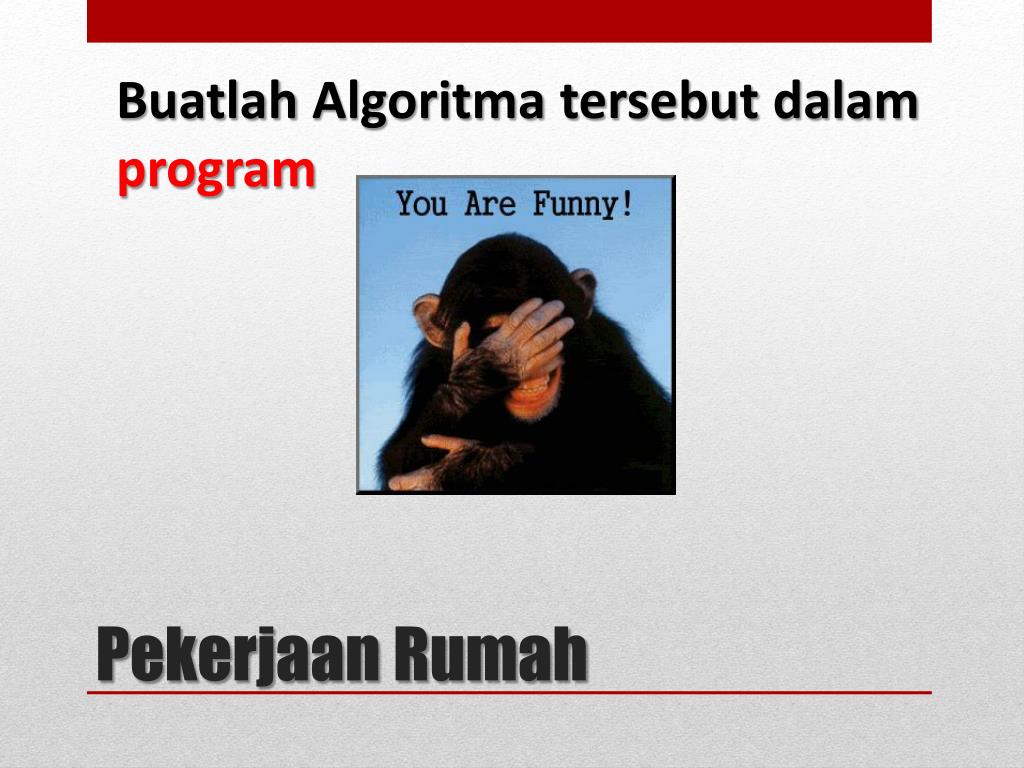 Buatlah Algoritma tersebut dalam program

You Are Funny!

Pekerjaan Rumah